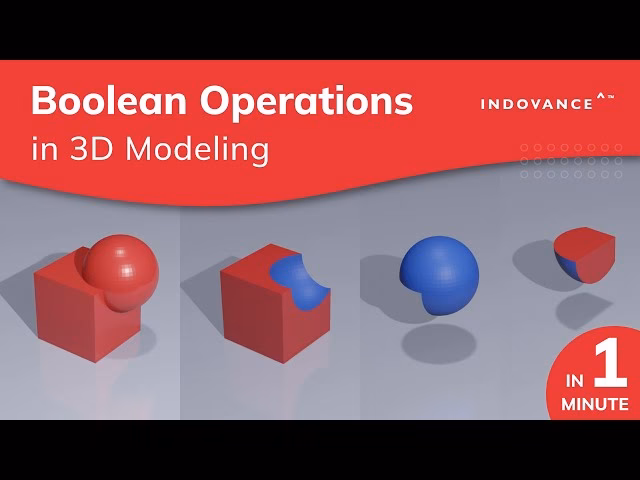 Boolean Operations
in 3D Modeling

INDOVANCE^™

IN 1 MINUTE